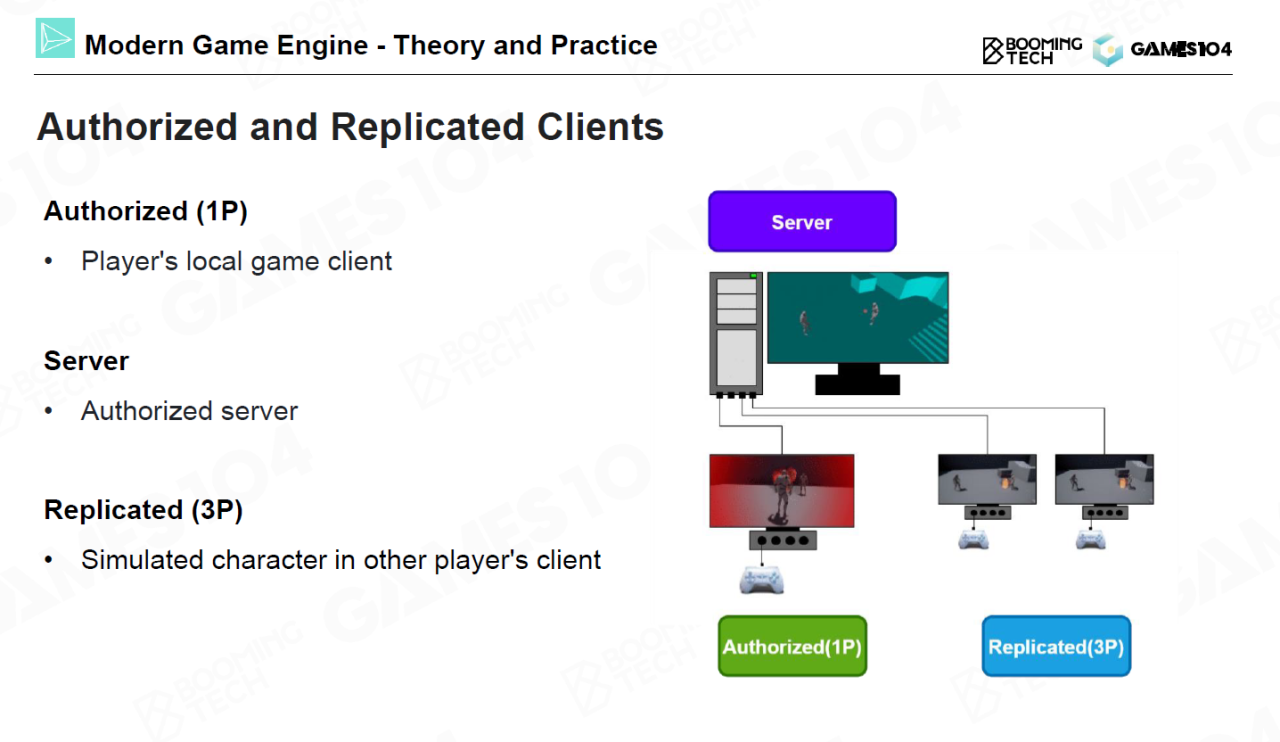 Modern Game Engine - Theory and Practice

BOOMING TECH GAMES104

Authorized and Replicated Clients

Authorized (1P)

• Player's local game client

Server

• Authorized server

Replicated (3P)

• Simulated character in other player's client

Server

Authorized(1P)

Replicated(3P)